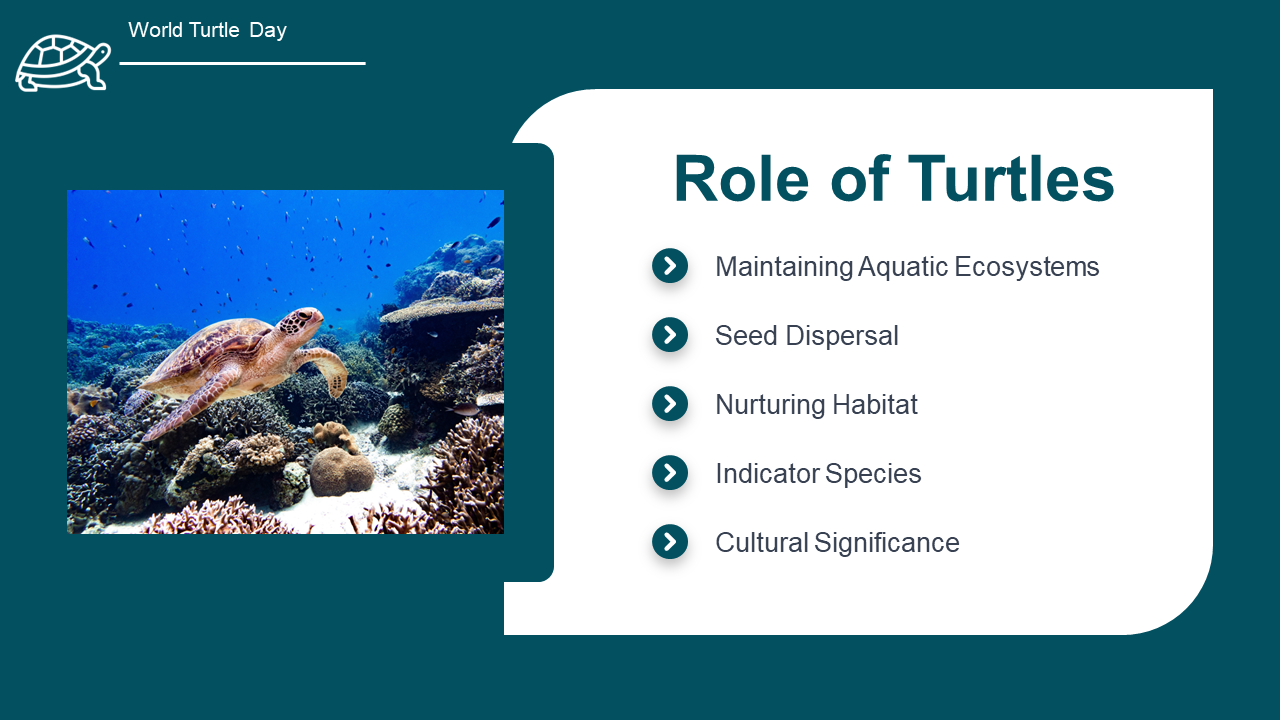 World Turtle Day

Role of Turtles

Maintaining Aquatic Ecosystems

Seed Dispersal

Nurturing Habitat

Indicator Species

Cultural Significance